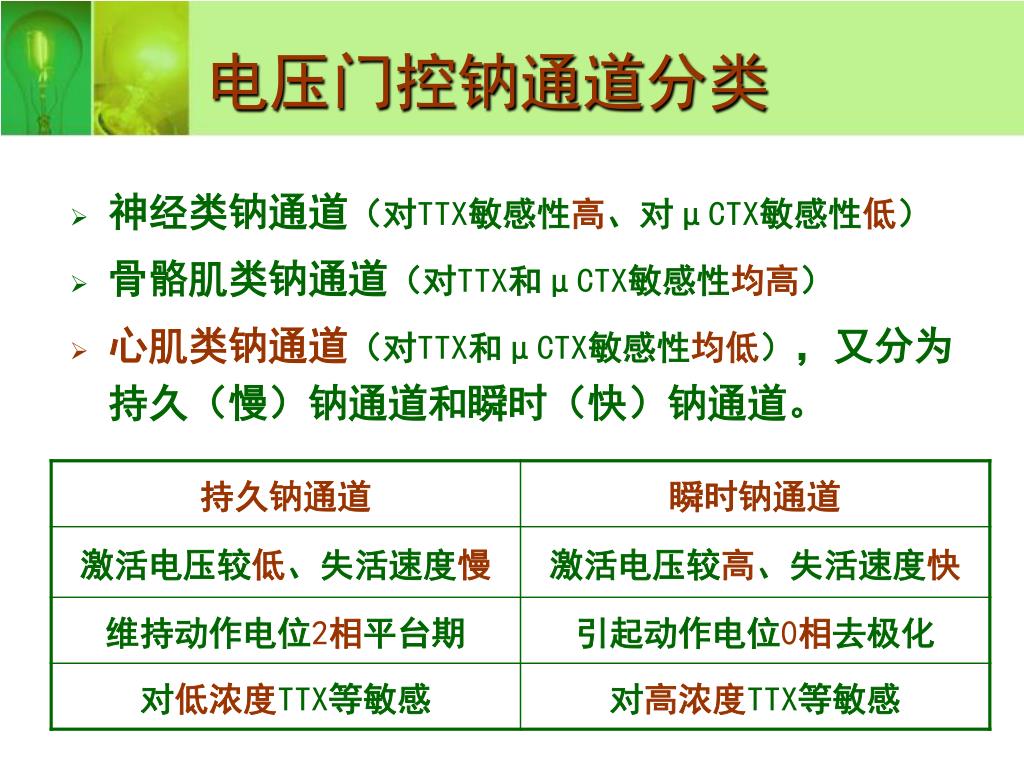 电压门控钠通道分类

➢ 神经类钠通道（对TTX敏感性高、对μCTX敏感性低）

➢ 骨骼肌类钠通道（对TTX和μCTX敏感性均高）

➢ 心肌类钠通道（对TTX和μCTX敏感性均低），又分为持久（慢）钠通道和瞬时（快）钠通道。

| 持久钠通道 | 瞬时钠通道 |
|---|---|
| 激活电压较低、失活速度慢 | 激活电压较高、失活速度快 |
| 维持动作电位2相平台期 | 引起动作电位0相去极化 |
| 对低浓度TTX等敏感 | 对高浓度TTX等敏感 |